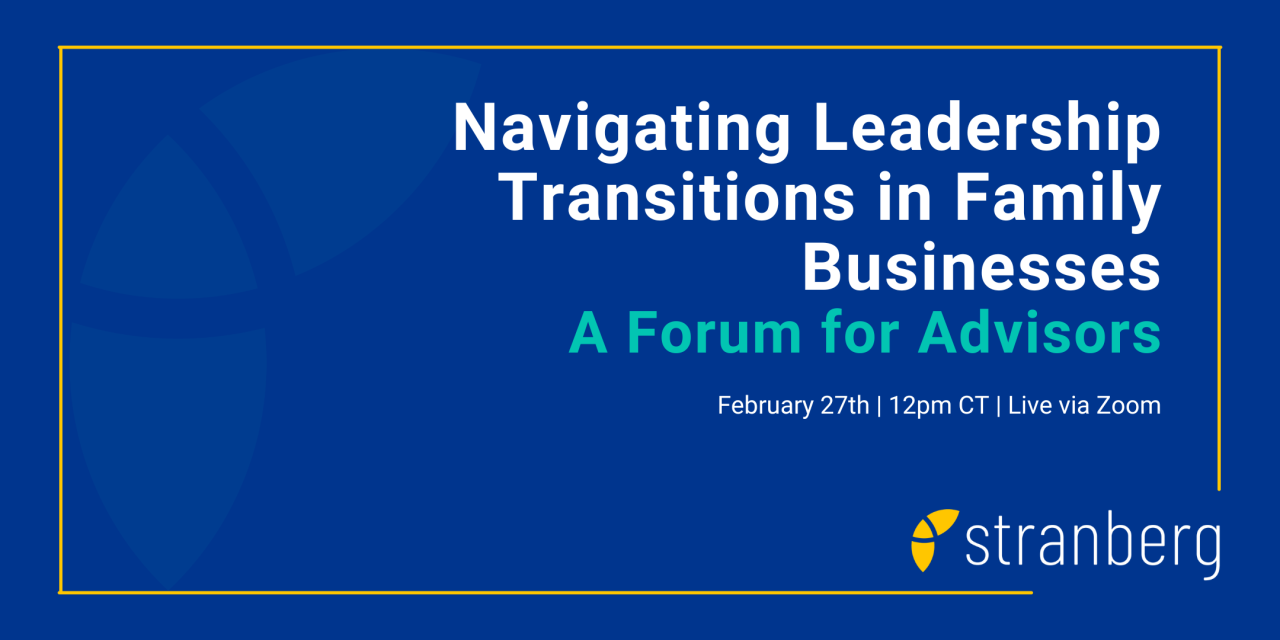 Navigating Leadership Transitions in Family Businesses
A Forum for Advisors

February 27th | 12pm CT | Live via Zoom

stranberg